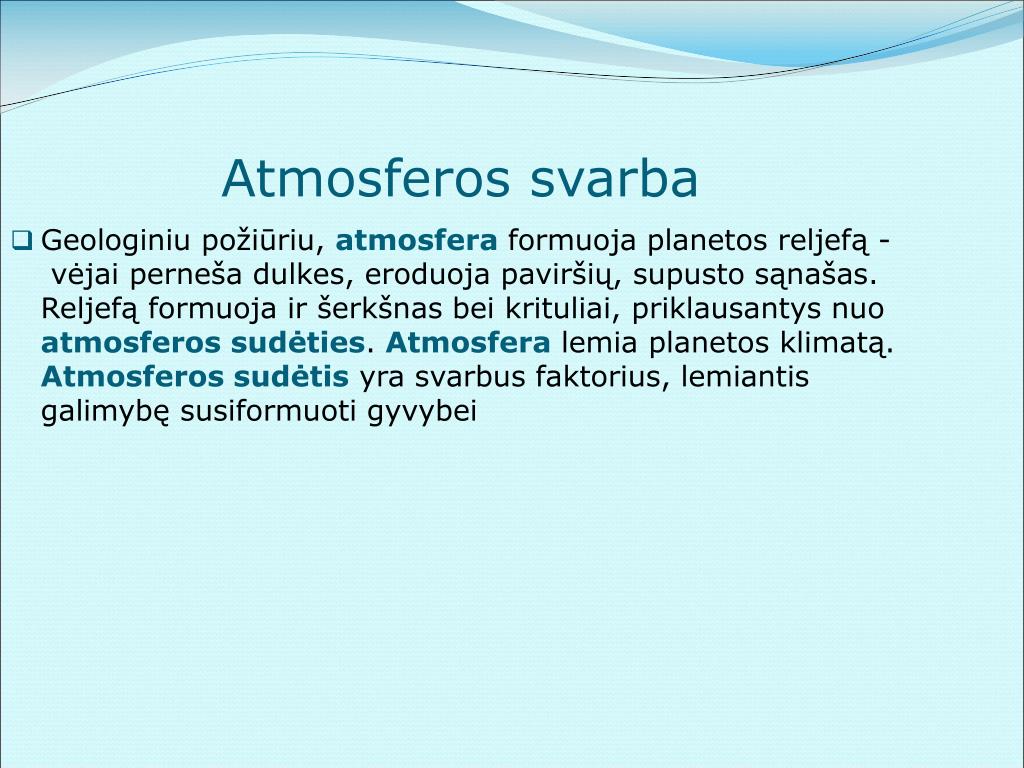 Atmosferos svarba

Geologiniu požiūriu, atmosfera formuoja planetos reljefą - vėjai perneša dulkes, eroduoja paviršių, supusto sąnašas. Reljefą formuoja ir šerkšnas bei krituliai, priklausantys nuo atmosferos sudėties. Atmosfera lemia planetos klimatą. Atmosferos sudėtis yra svarbus faktorius, lemiantis galimybę susiformuoti gyvybei